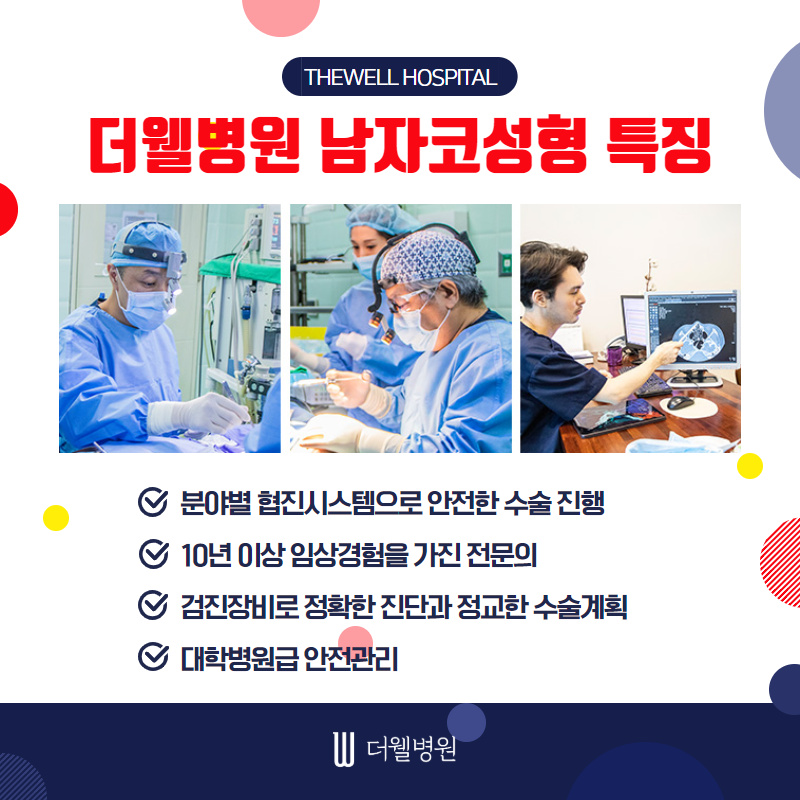 THEWELL HOSPITAL

더웰병원 남자코성형 특징

분야별 협진시스템으로 안전한 수술 진행

10년 이상 임상경험을 가진 전문의

검진장비로 정확한 진단과 정교한 수술계획

대학병원급 안전관리

더웰병원